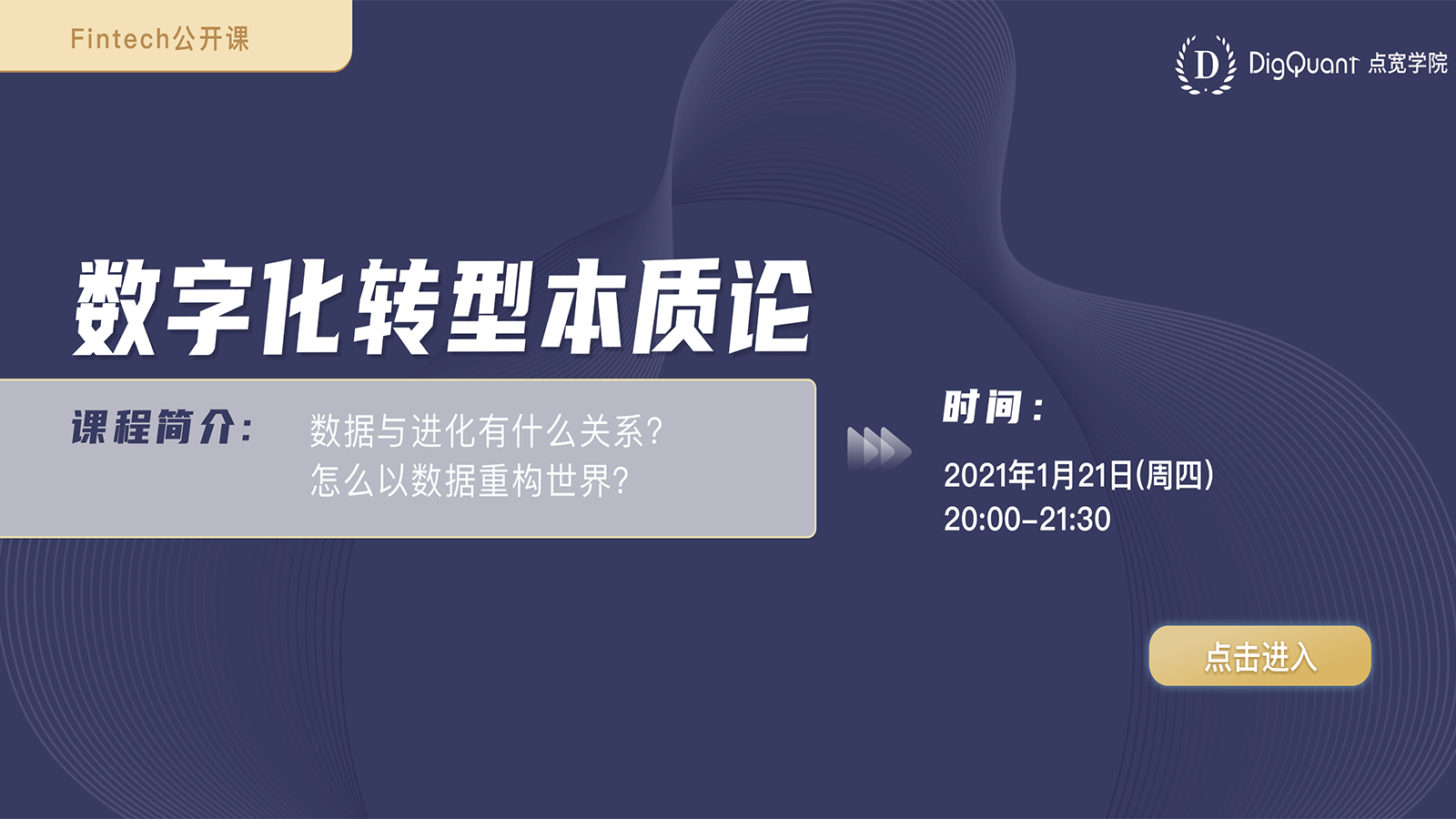 Fintech公开课

D DigQuant 点宽学院

数字化转型本质论

课程简介: 数据与进化有什么关系?
怎么以数据重构世界?

时间:
2021年1月21日(周四)
20:00-21:30

点击进入